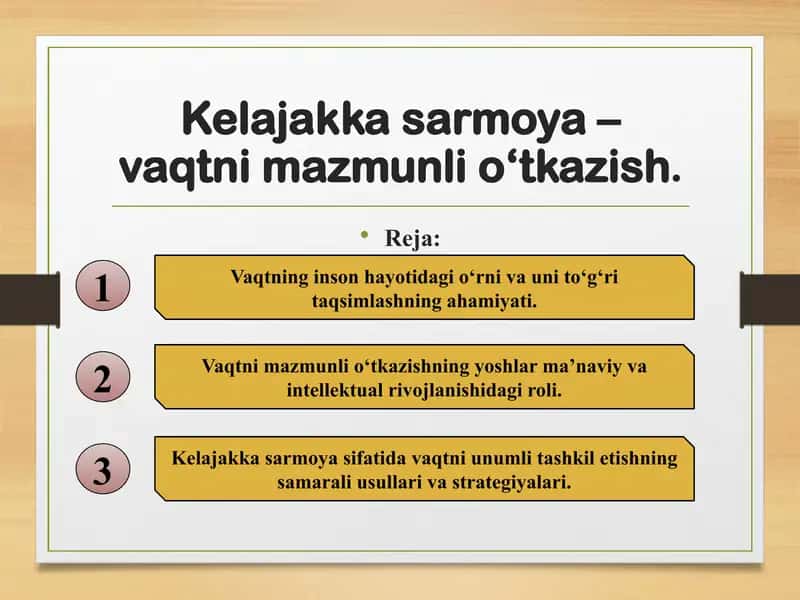 Kelajakka sarmoya – vaqtni mazmunli o‘tkazish.

• Reja:

1
Vaqtning inson hayotidagi o‘rni va uni to‘g‘ri taqsimlashning ahamiyati.

2
Vaqtni mazmunli o‘tkazishning yoshlar ma’naviy va intellektual rivojlanishidagi roli.

3
Kelajakka sarmoya sifatida vaqtni unumli tashkil etishning samarali usullari va strategiyalari.